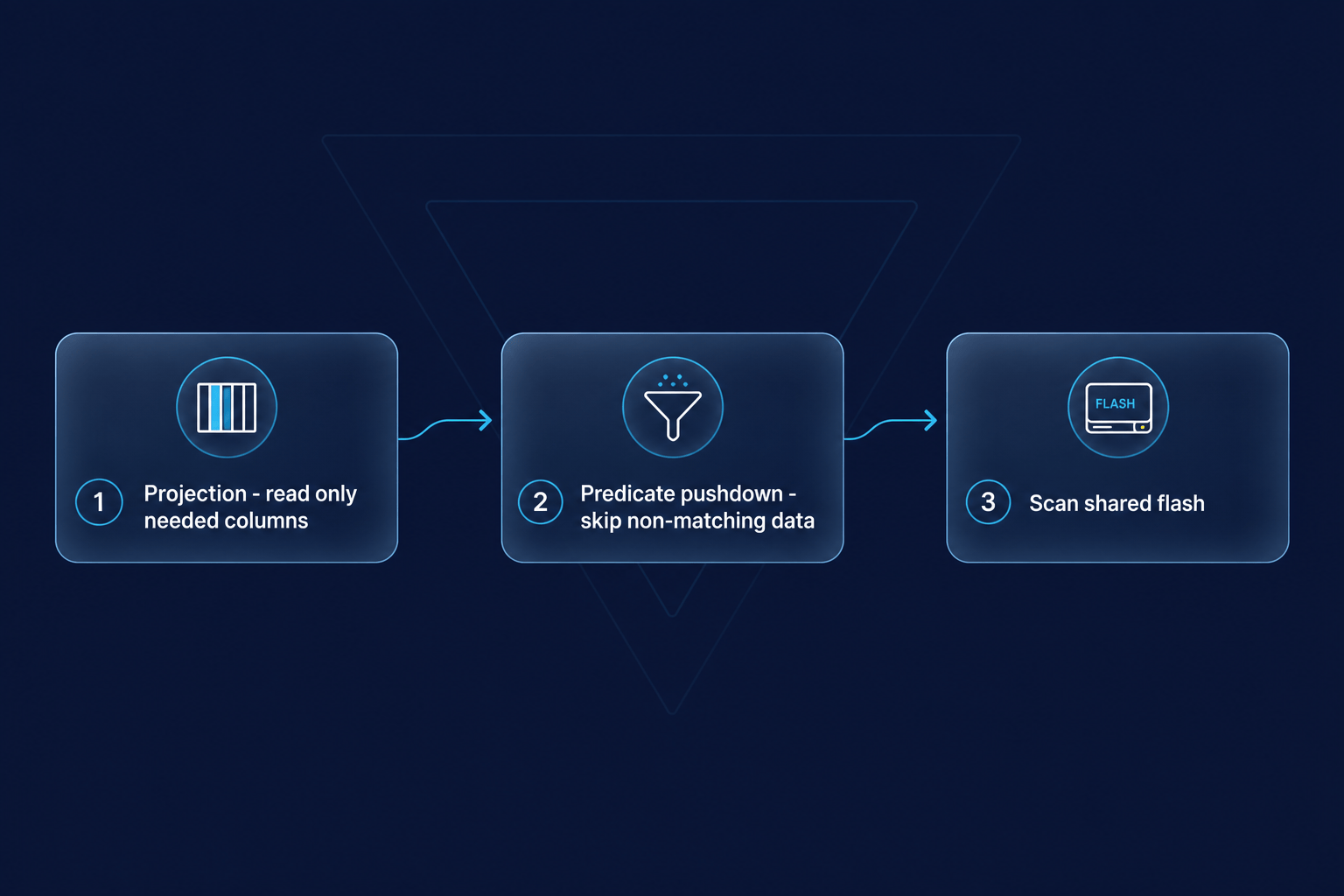 1 Projection - read only needed columns

2 Predicate pushdown - skip non-matching data

FLASH

3 Scan shared flash